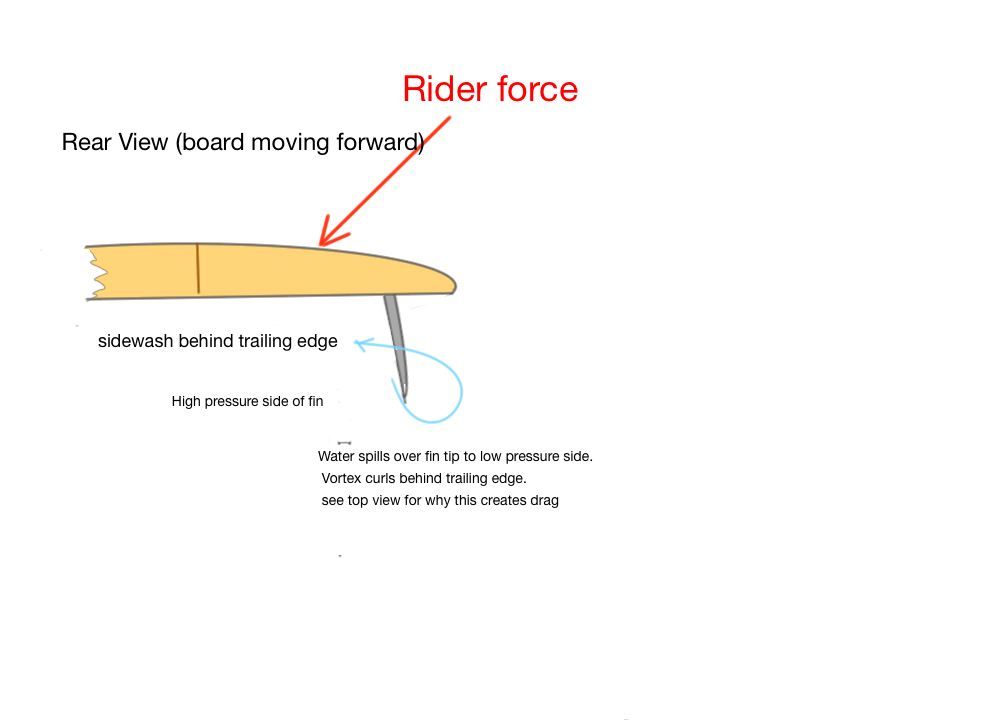 Rider force

Rear View (board moving forward)

sidewash behind trailing edge

High pressure side of fin

Water spills over fin tip to low pressure side.
Vortex curls behind trailing edge.
see top view for why this creates drag